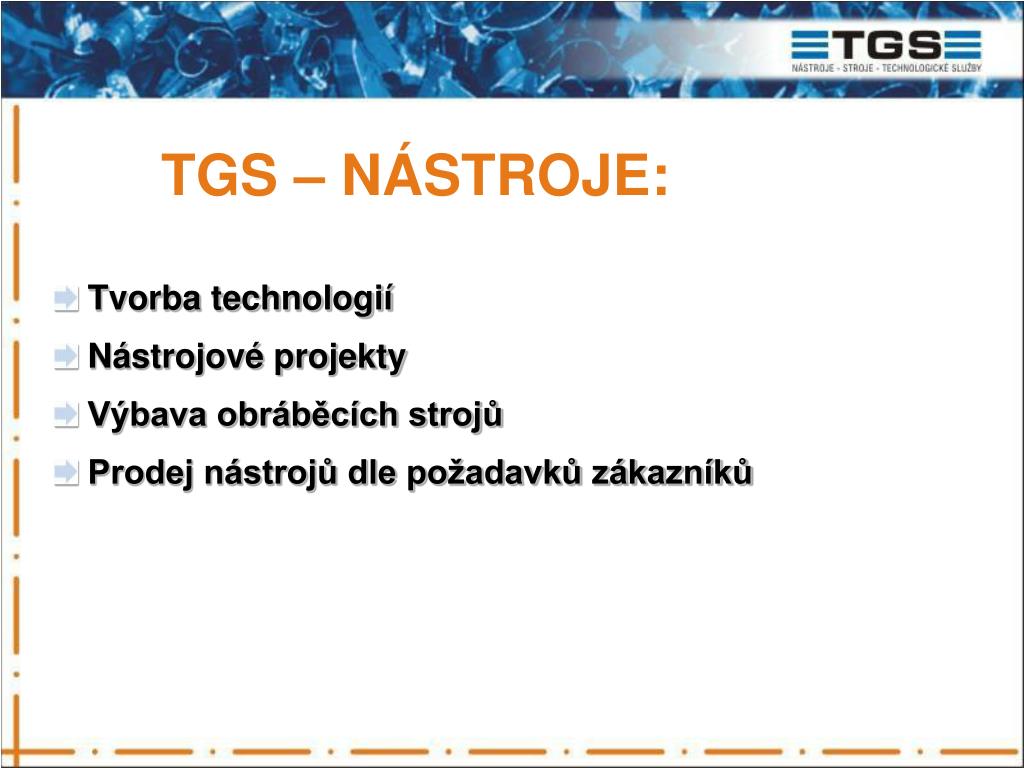 TGS
NÁSTROJE - STROJE - TECHNOLOGICKÉ SLUŽBY

TGS – NÁSTROJE:

Tvorba technologií

Nástrojové projekty

Výbava obráběcích strojů

Prodej nástrojů dle požadavků zákazníků